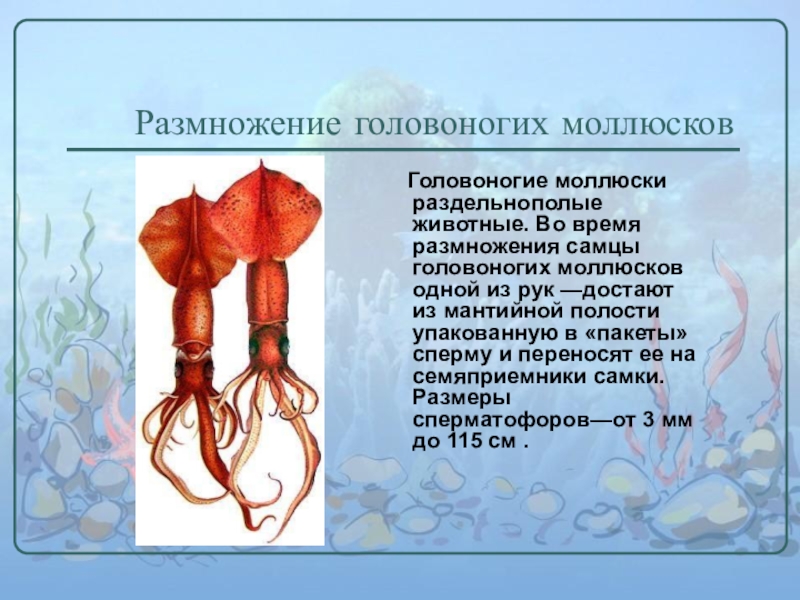 Размножение головоногих моллюсков

Головоногие моллюски раздельнополые животные. Во время размножения самцы головоногих моллюсков одной из рук —достают из мантийной полости упакованную в «пакеты» сперму и переносят ее на семяприемники самки. Размеры сперматофоров—от 3 мм до 115 см .